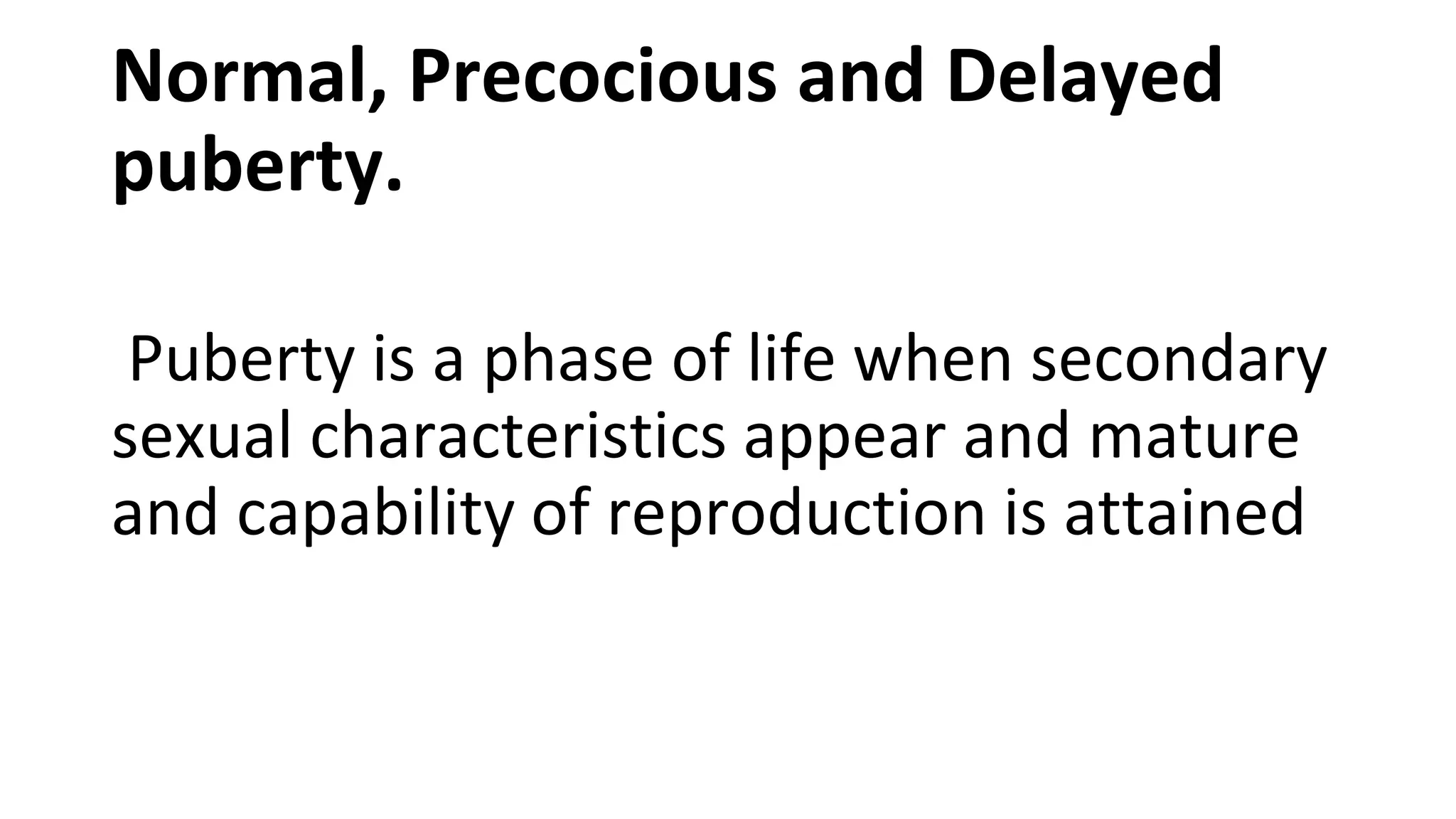 Normal, Precocious and Delayed puberty.

Puberty is a phase of life when secondary sexual characteristics appear and mature and capability of reproduction is attained